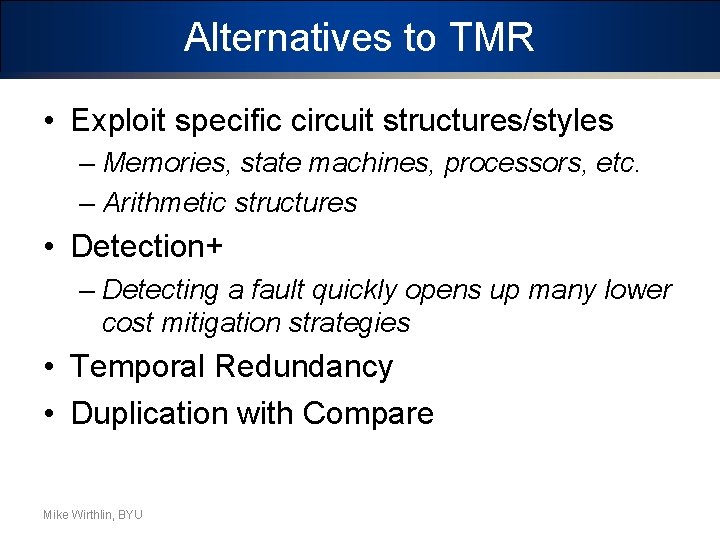 Alternatives to TMR

• Exploit specific circuit structures/styles
– Memories, state machines, processors, etc.
– Arithmetic structures

• Detection+
– Detecting a fault quickly opens up many lower cost mitigation strategies

• Temporal Redundancy

• Duplication with Compare

Mike Wirthlin, BYU